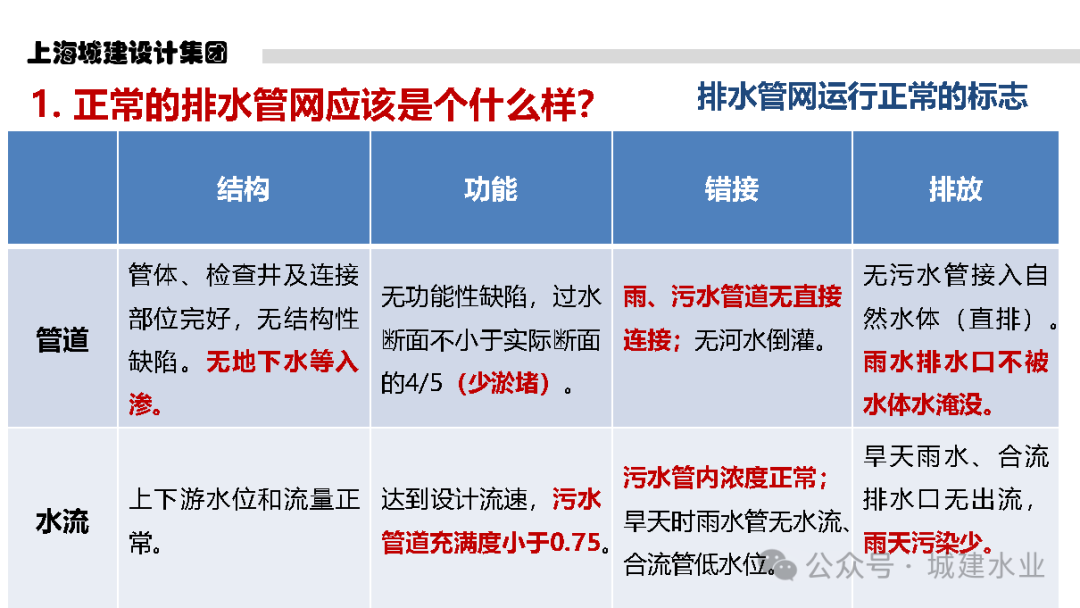 上海城建设计集团

1. 正常的排水管网应该是个什么样?

排水管网运行正常的标志

|  | 结构 | 功能 | 错接 | 排放 |
|---|---|---|---|---|
| 管道 | 管体、检查井及连接部位完好，无结构性缺陷。无地下水等入渗。 | 无功能性缺陷，过水断面不小于实际断面的4/5（少淤堵）。 | 雨、污水管道无直接连接；无河水倒灌。 | 无污水管接入自然水体（直排）。雨水排水口不被水体水淹没。 |
| 水流 | 上下游水位和流量正常。 | 达到设计流速，污水管道充满度小于0.75。 | 污水管内浓度正常；旱天时雨水管无水流、合流管低水位。 | 旱天雨水、合流排水口无出流，雨天污染少。 |

公众号 · 城建水业